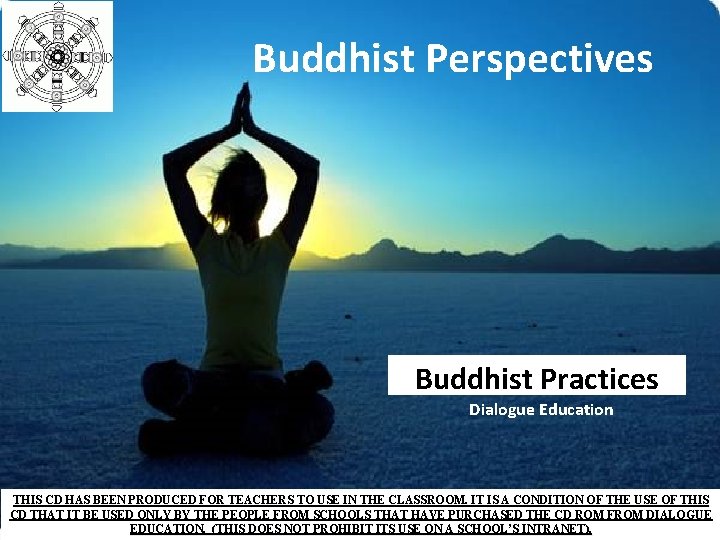 Buddhist Perspectives

Buddhist Practices

Dialogue Education

THIS CD HAS BEEN PRODUCED FOR TEACHERS TO USE IN THE CLASSROOM. IT IS A CONDITION OF THE USE OF THIS CD THAT IT BE USED ONLY BY THE PEOPLE FROM SCHOOLS THAT HAVE PURCHASED THE CD ROM FROM DIALOGUE EDUCATION. (THIS DOES NOT PROHIBIT ITS USE ON A SCHOOL'S INTRANET).